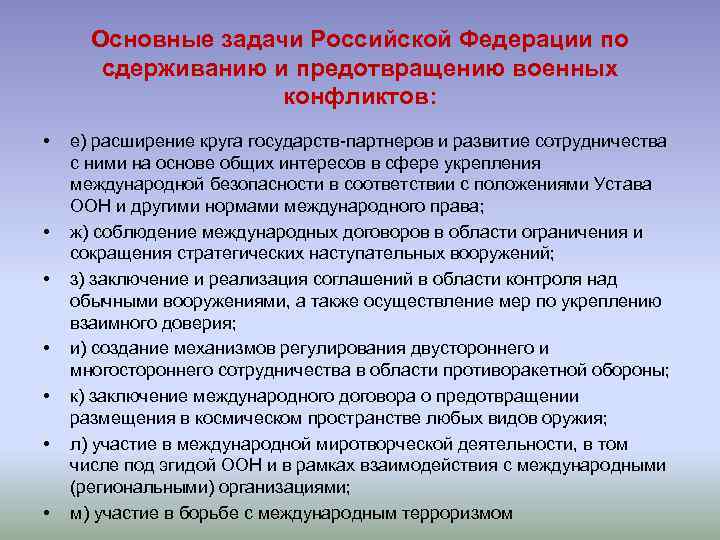 Основные задачи Российской Федерации по сдерживанию и предотвращению военных конфликтов:

• е) расширение круга государств-партнеров и развитие сотрудничества с ними на основе общих интересов в сфере укрепления международной безопасности в соответствии с положениями Устава ООН и другими нормами международного права;
• ж) соблюдение международных договоров в области ограничения и сокращения стратегических наступательных вооружений;
• з) заключение и реализация соглашений в области контроля над обычными вооружениями, а также осуществление мер по укреплению взаимного доверия;
• и) создание механизмов регулирования двустороннего и многостороннего сотрудничества в области противоракетной обороны;
• к) заключение международного договора о предотвращении размещения в космическом пространстве любых видов оружия;
• л) участие в международной миротворческой деятельности, в том числе под эгидой ООН и в рамках взаимодействия с международными (региональными) организациями;
• м) участие в борьбе с международным терроризмом